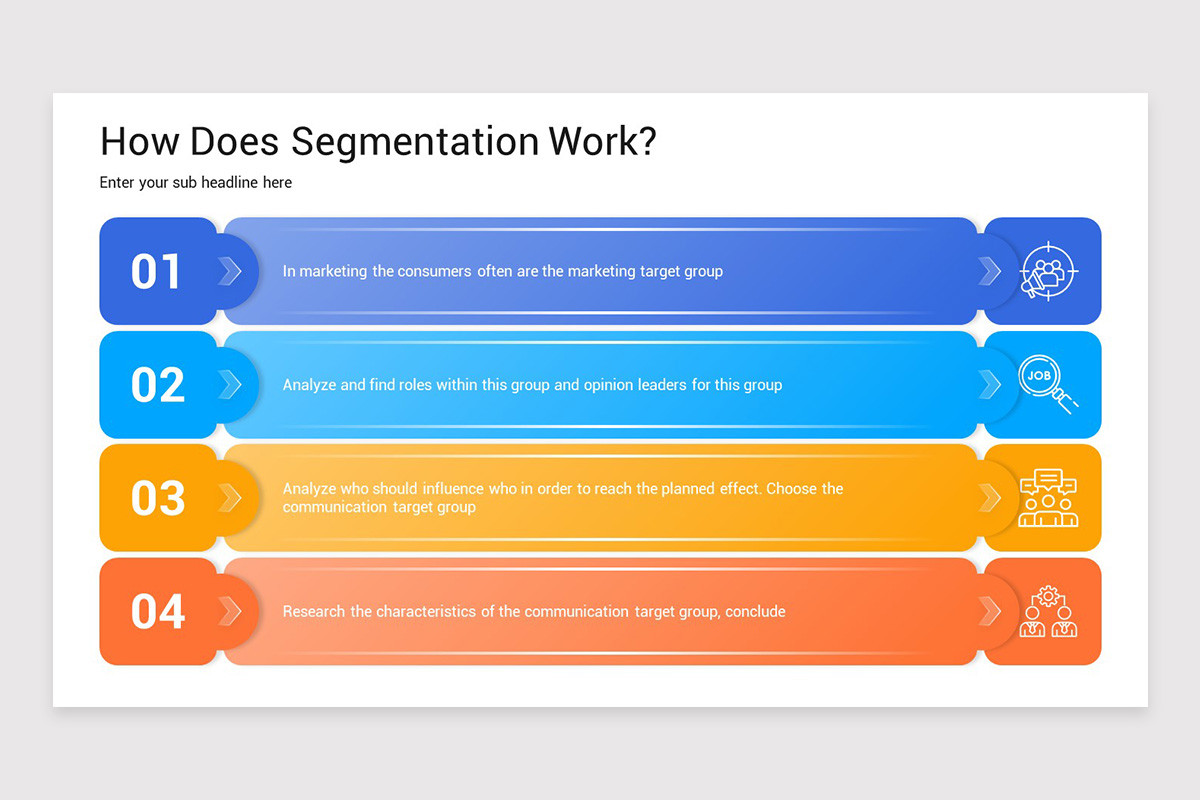 How Does Segmentation Work?

Enter your sub headline here

01

In marketing the consumers often are the marketing target group

02

Analyze and find roles within this group and opinion leaders for this group

JOB

03

Analyze who should influence who in order to reach the planned effect. Choose the communication target group

04

Research the characteristics of the communication target group, conclude